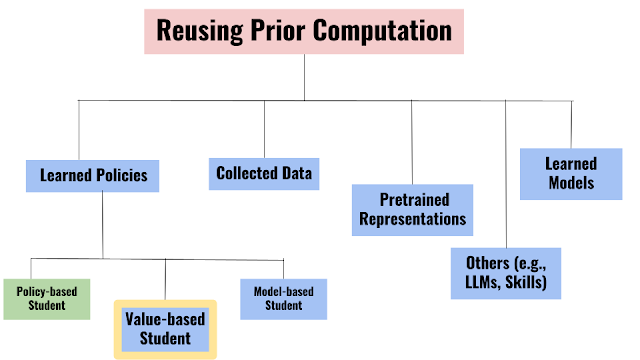 Reusing Prior Computation

Learned Policies

Collected Data

Pretrained Representations

Others (e.g., LLMs, Skills)

Learned Models

Policy-based Student

Value-based Student

Model-based Student